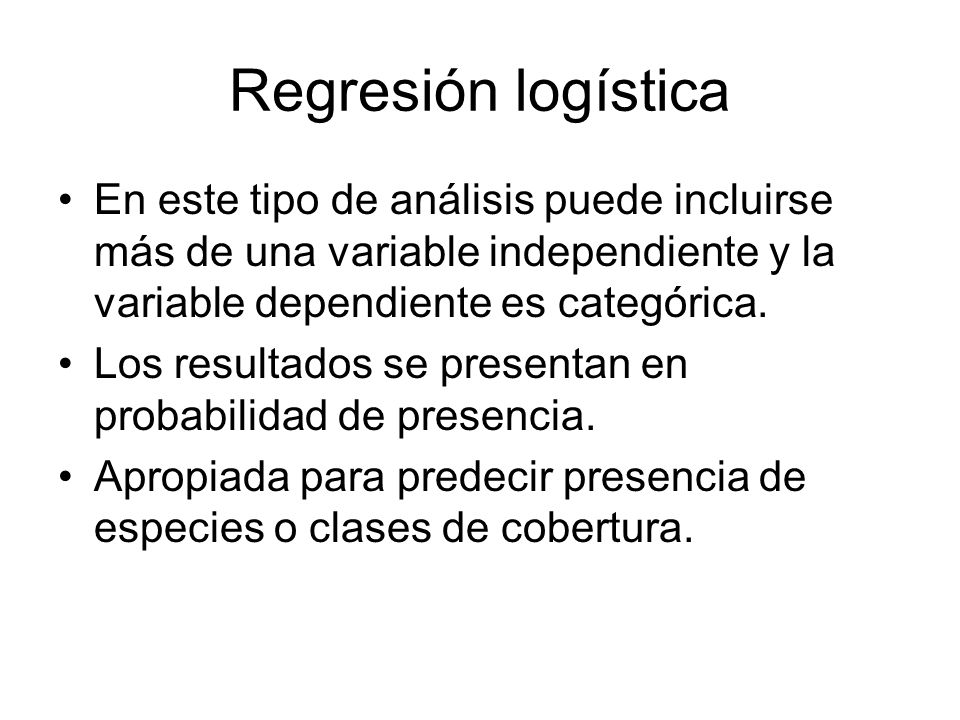 Regresión logística

• En este tipo de análisis puede incluirse más de una variable independiente y la variable dependiente es categórica.
• Los resultados se presentan en probabilidad de presencia.
• Apropiada para predecir presencia de especies o clases de cobertura.